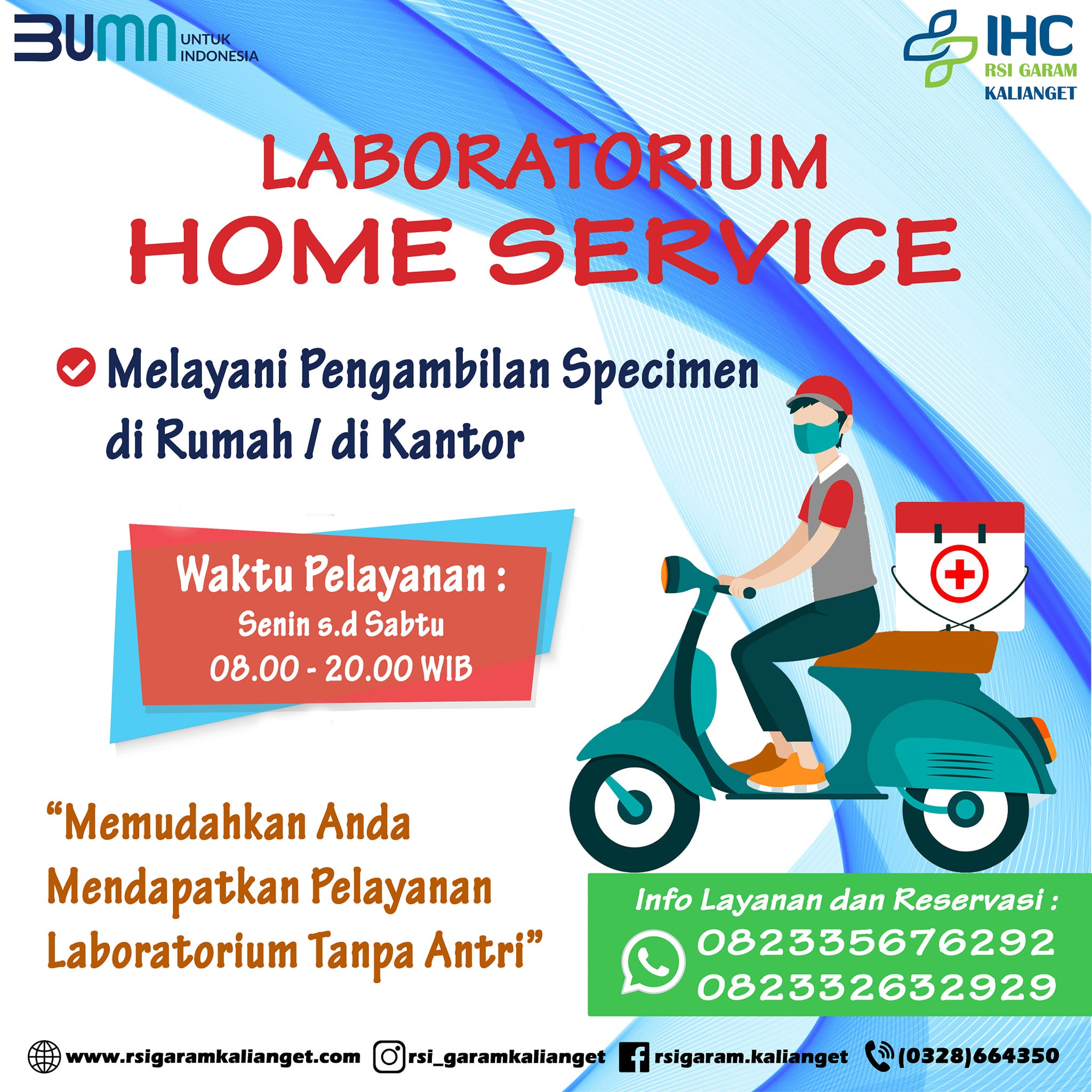 BUMN UNTUK INDONESIA

IHC RSI GARAM KALIANGET

LABORATORIUM HOME SERVICE

Melayani Pengambilan Specimen di Rumah / di Kantor

Waktu Pelayanan :
Senin s.d Sabtu
08.00 - 20.00 WIB

"Memudahkan Anda Mendapatkan Pelayanan Laboratorium Tanpa Antri"

Info Layanan dan Reservasi :
082335676292
082332632929

www.rsigaramkalianget.com rsi_garamkalianget rsigaram.kalianget (0328)664350